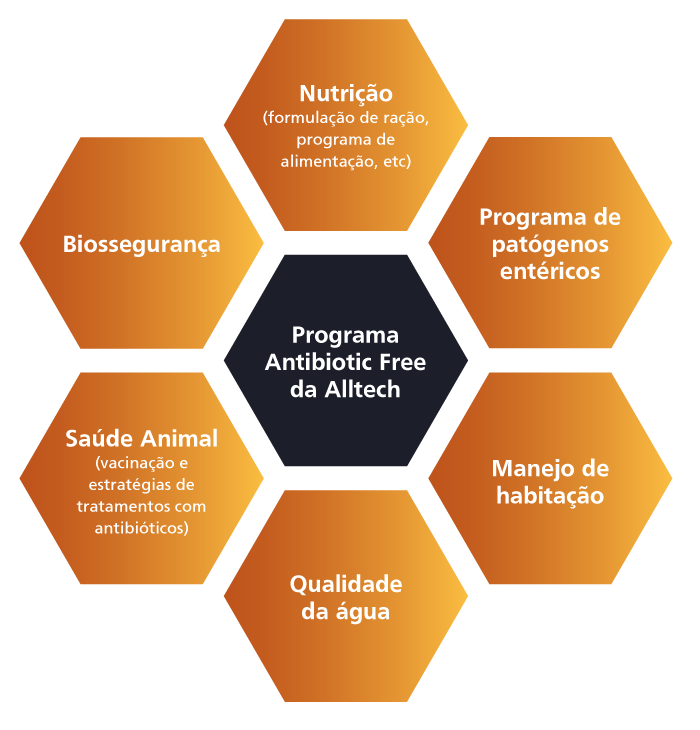 Nutrição
(formulação de ração, programa de alimentação, etc)

Biossegurança

Programa de patógenos entéricos

Programa Antibiotic Free da Alltech

Saúde Animal
(vacinação e estratégias de tratamentos com antibióticos)

Manejo de habitação

Qualidade da água